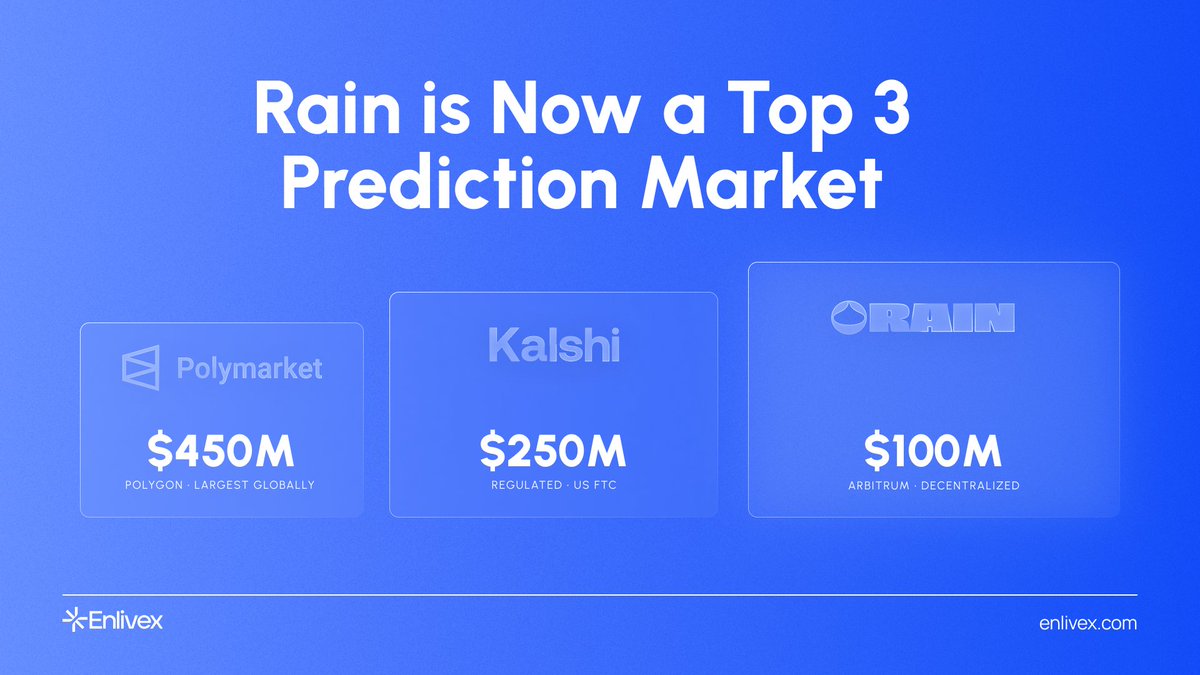 Rain is Now a Top 3 Prediction Market

Polymarket

$450M

POLYGON · LARGEST GLOBALLY

Kalshi

$250M

REGULATED · US FTC

RAIN

$100M

ARBITRUM · DECENTRALIZED

Enlivex

enlivex.com